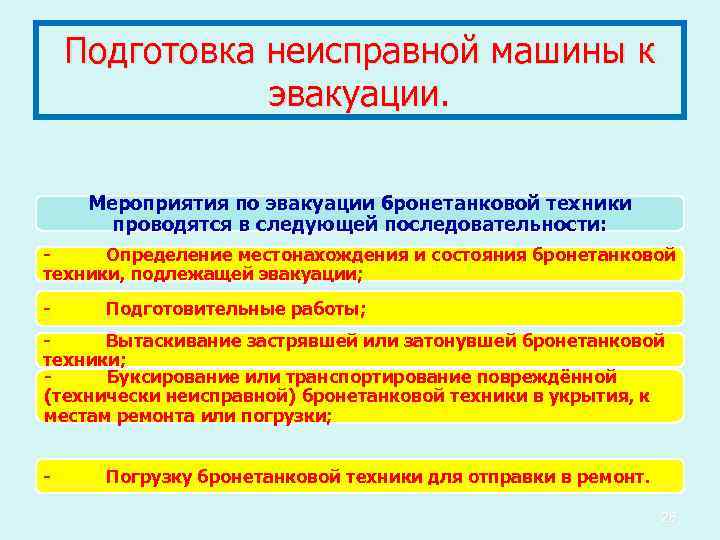 Подготовка неисправной машины к эвакуации.

Мероприятия по эвакуации бронетанковой техники проводятся в следующей последовательности:

- Определение местонахождения и состояния бронетанковой техники, подлежащей эвакуации;

- Подготовительные работы;

- Вытаскивание застрявшей или затонувшей бронетанковой техники;

- Буксирование или транспортирование повреждённой (технически неисправной) бронетанковой техники в укрытия, к местам ремонта или погрузки;

- Погрузку бронетанковой техники для отправки в ремонт.

26